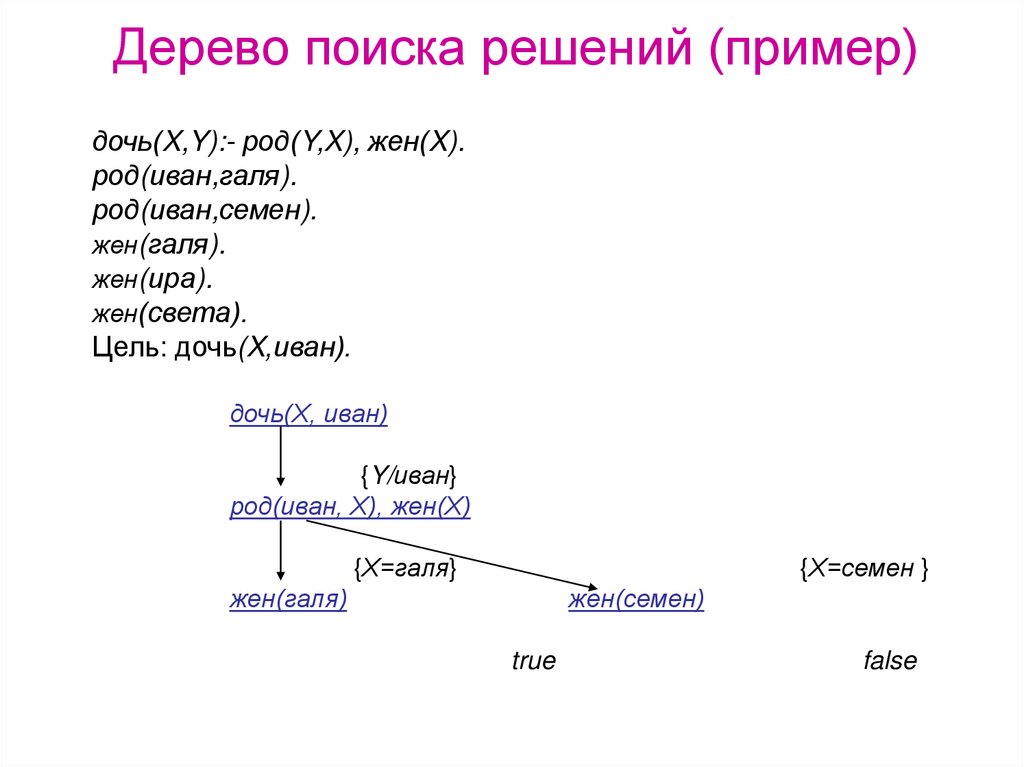 Дерево поиска решений (пример)

дочь(X,Y):- род(Y,X), жен(X).
род(иван,галя).
род(иван,семен).
жен(галя).
жен(ира).
жен(света).
Цель: дочь(X,иван).

дочь(X, иван)

{Y/иван}

род(иван, X), жен(X)

{X=галя}

{X=семен }

жен(галя)

жен(семен)

true

false